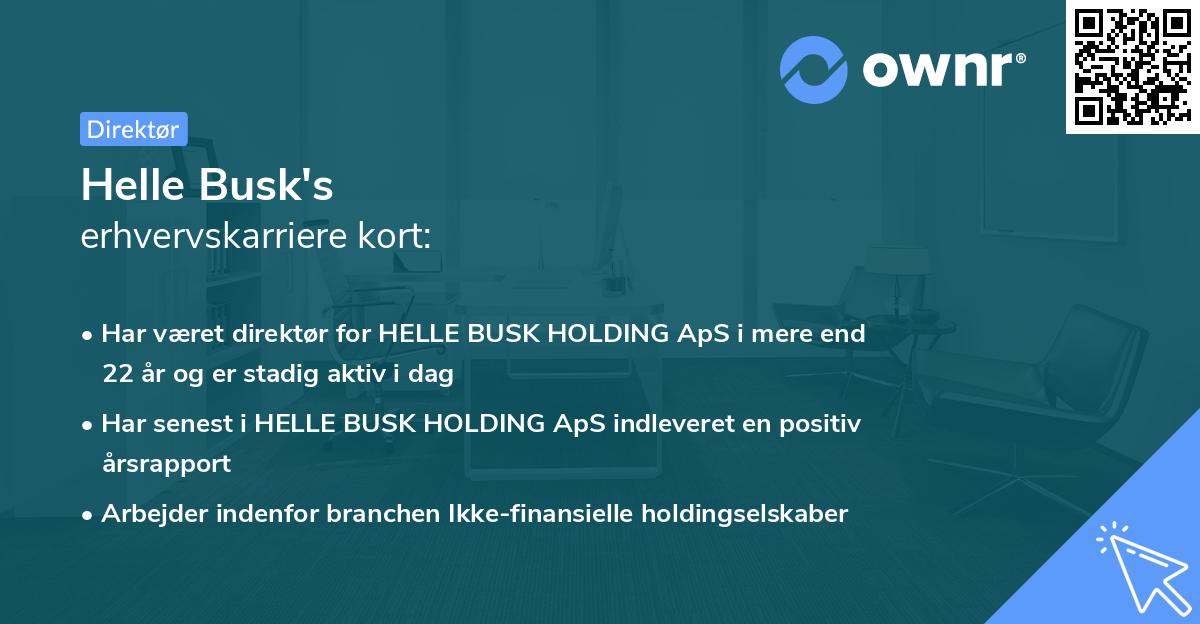 ownr®

Direktør

Helle Busk's
erhvervskarriere kort:

• Har været direktør for HELLE BUSK HOLDING ApS i mere end 22 år og er stadig aktiv i dag
• Har senest i HELLE BUSK HOLDING ApS indleveret en positiv årsrapport
• Arbejder indenfor branchen Ikke-finansielle holdingselskaber